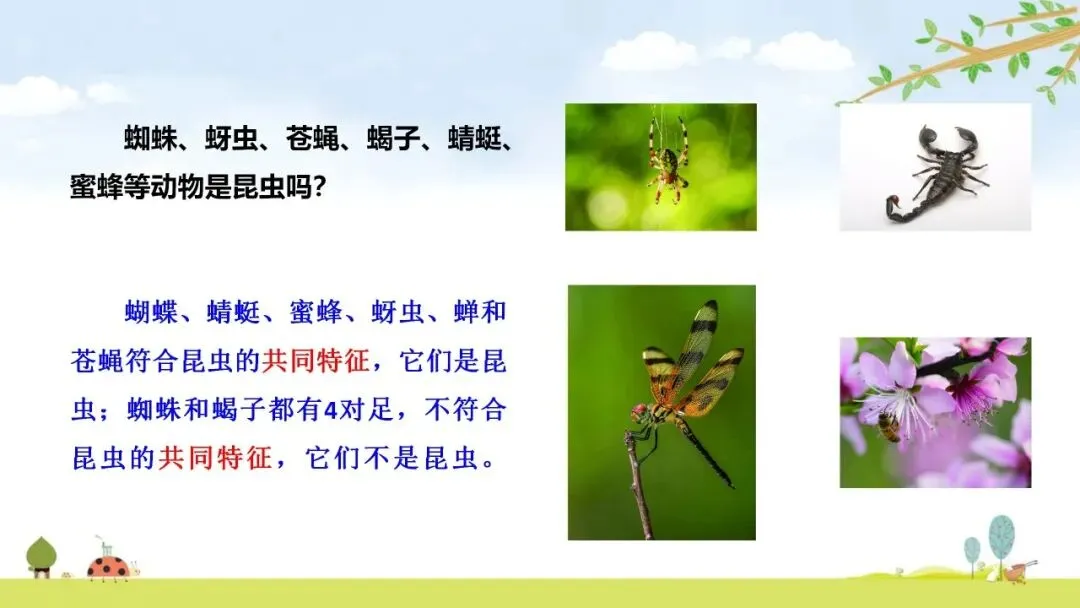 蜘蛛、蚜虫、苍蝇、蝎子、蜻蜓、蜜蜂等动物是昆虫吗？

蝴蝶、蜻蜓、蜜蜂、蚜虫、蝉和苍蝇符合昆虫的共同特征，它们是昆虫；蜘蛛和蝎子都有4对足，不符合昆虫的共同特征，它们不是昆虫。